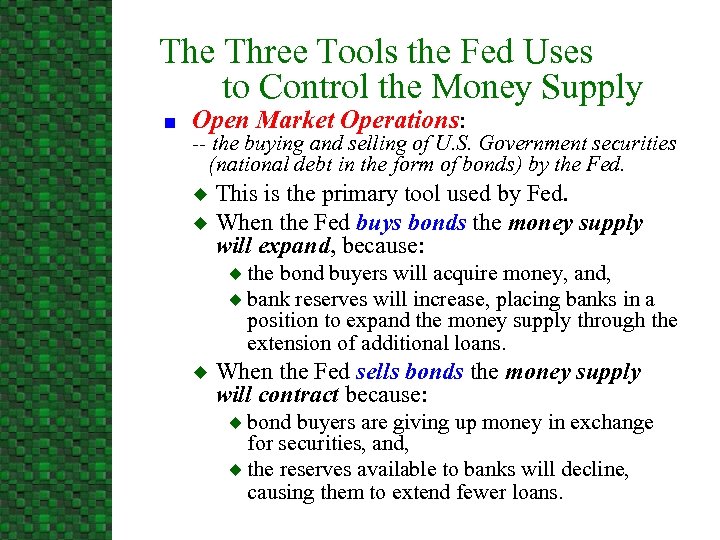 The Three Tools the Fed Uses to Control the Money Supply

Open Market Operations:
-- the buying and selling of U.S. Government securities (national debt in the form of bonds) by the Fed.

This is the primary tool used by Fed.

When the Fed buys bonds the money supply will expand, because:

the bond buyers will acquire money, and,

bank reserves will increase, placing banks in a position to expand the money supply through the extension of additional loans.

When the Fed sells bonds the money supply will contract because:

bond buyers are giving up money in exchange for securities, and,

the reserves available to banks will decline, causing them to extend fewer loans.